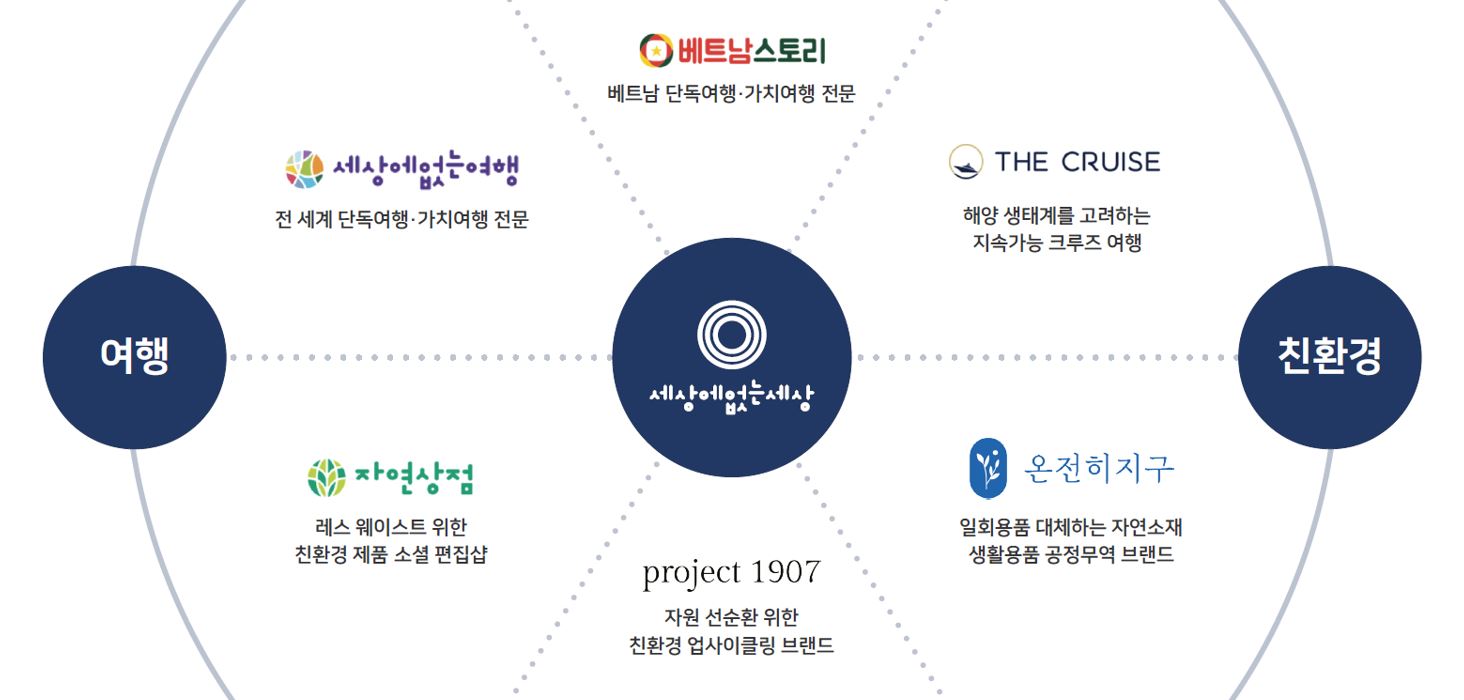 베트남스토리
베트남 단독여행·가치여행 전문

세상에없는여행
전 세계 단독여행·가치여행 전문

THE CRUISE
해양 생태계를 고려하는 지속가능 크루즈 여행

여행

세상에없는세상

친환경

자연상점
레스 웨이스트 위한 친환경 제품 소셜 편집샵

온전히지구
일회용품 대체하는 자연소재 생활용품 공정무역 브랜드

project 1907
자원 선순환 위한 친환경 업사이클링 브랜드